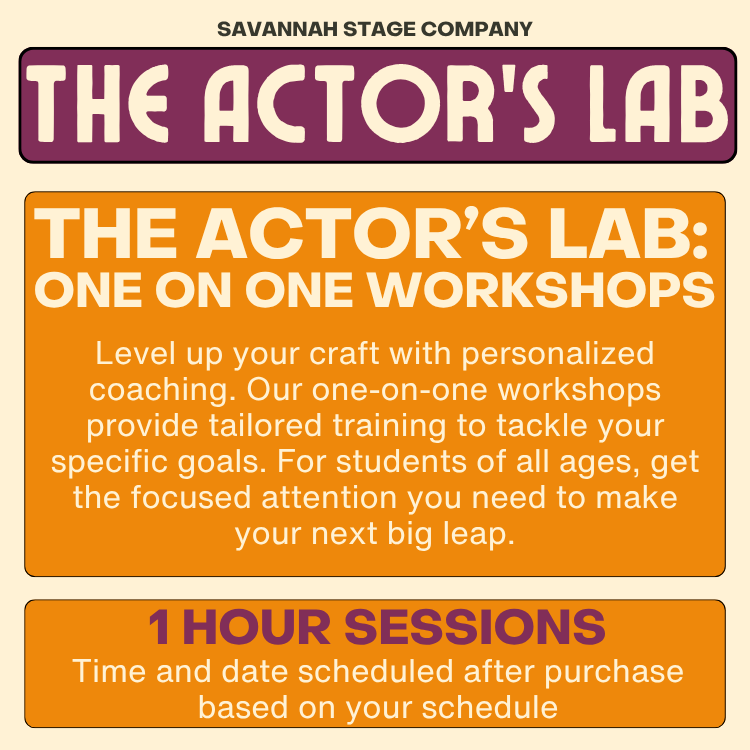 SAVANNAH STAGE COMPANY

THE ACTOR'S LAB

THE ACTOR'S LAB: ONE ON ONE WORKSHOPS

Level up your craft with personalized coaching. Our one-on-one workshops provide tailored training to tackle your specific goals. For students of all ages, get the focused attention you need to make your next big leap.

1 HOUR SESSIONS

Time and date scheduled after purchase based on your schedule